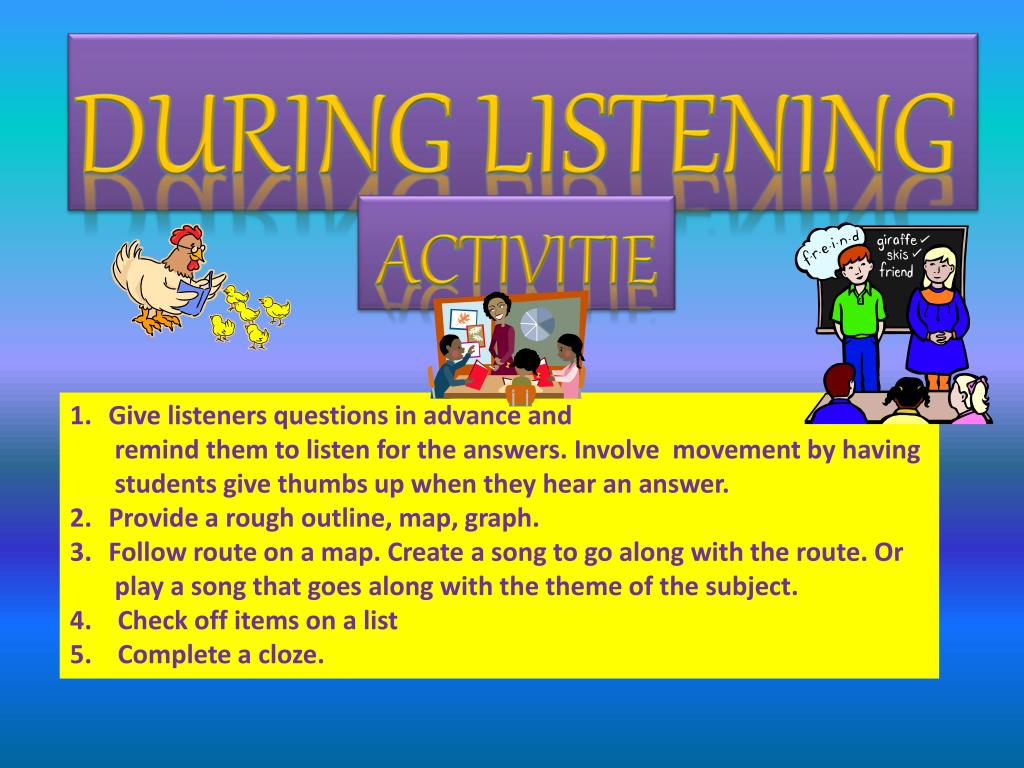 DURING LISTENING

ACTIVITIE

f-r-e-i-n-d
giraffe ✓
skis ✓
friend

1. Give listeners questions in advance and remind them to listen for the answers. Involve movement by having students give thumbs up when they hear an answer.
2. Provide a rough outline, map, graph.
3. Follow route on a map. Create a song to go along with the route. Or play a song that goes along with the theme of the subject.
4. Check off items on a list
5. Complete a cloze.